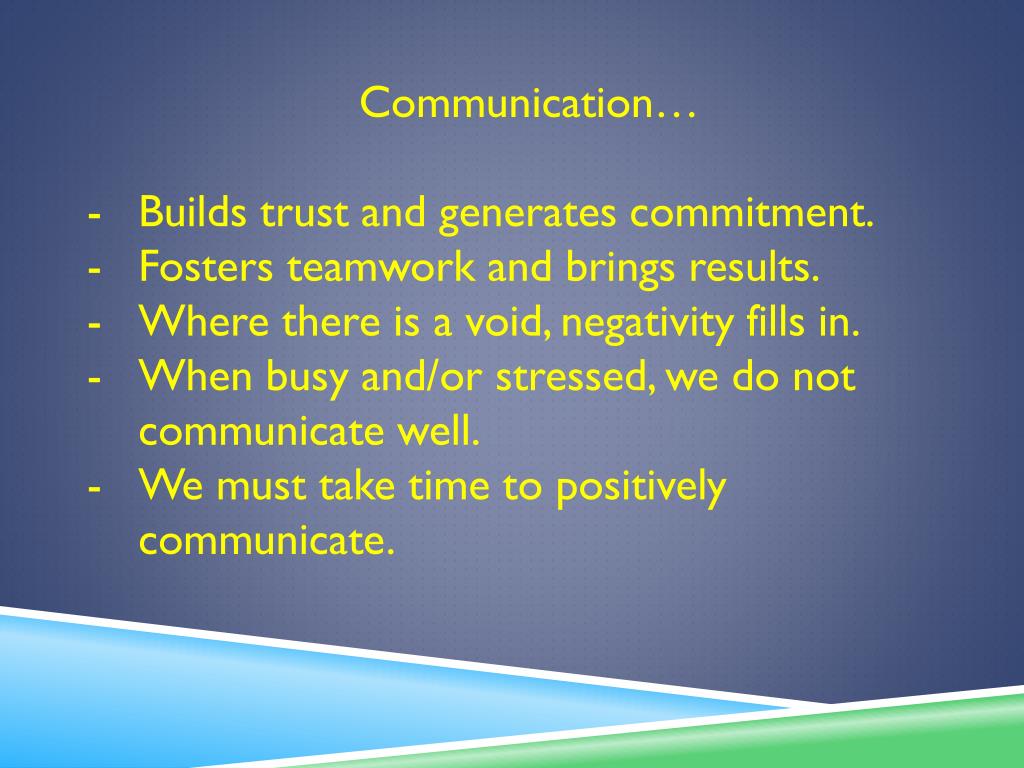 Communication…

- Builds trust and generates commitment.
- Fosters teamwork and brings results.
- Where there is a void, negativity fills in.
- When busy and/or stressed, we do not communicate well.
- We must take time to positively communicate.